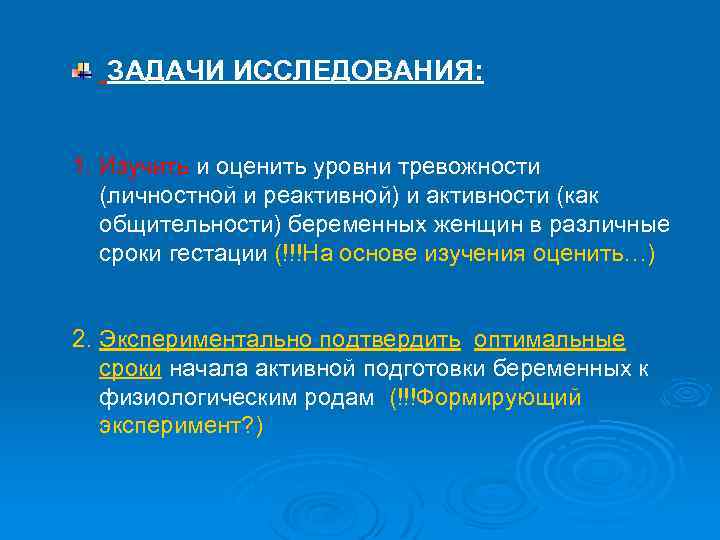 ЗАДАЧИ ИССЛЕДОВАНИЯ:

1. Изучить и оценить уровни тревожности (личностной и реактивной) и активности (как общительности) беременных женщин в различные сроки гестации (!!!На основе изучения оценить…)

2. Экспериментально подтвердить оптимальные сроки начала активной подготовки беременных к физиологическим родам (!!!Формирующий эксперимент?)